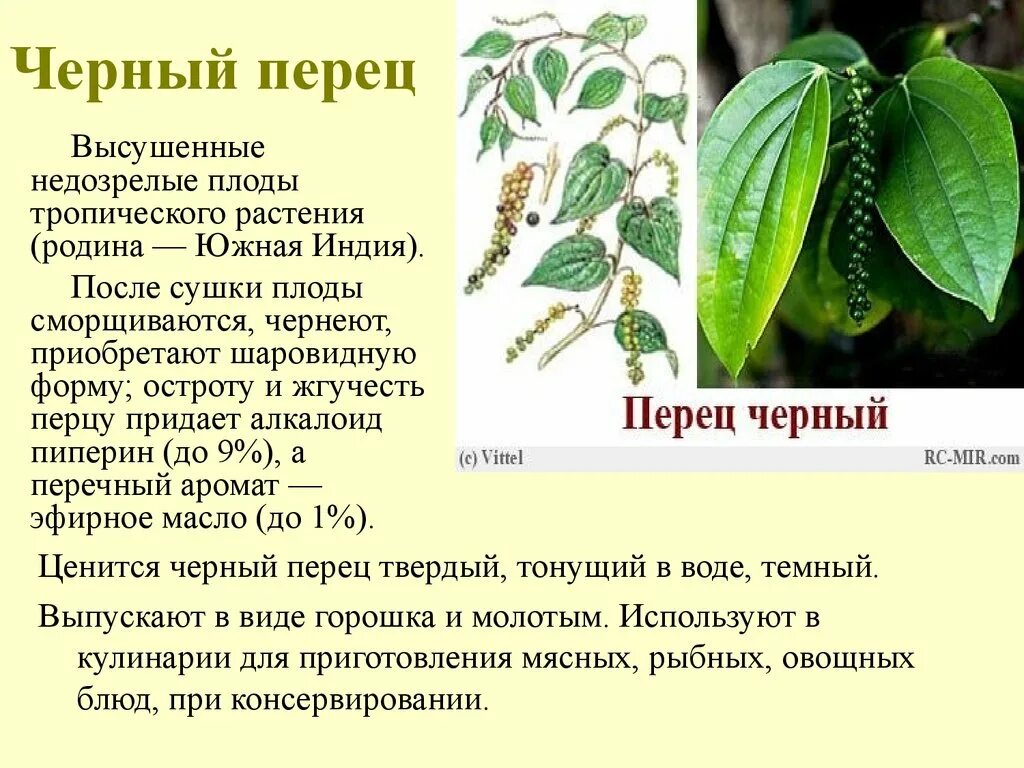 Черный перец

Высушенные недозрелые плоды тропического растения (родина — Южная Индия).

После сушки плоды сморщиваются, чернеют, приобретают шаровидную форму; остроту и жгучесть перцу придает алкалоид пиперин (до 9%), а перечный аромат — эфирное масло (до 1%).

Перец черный

(c) Vittel

RC-MIR.com

Ценится черный перец твердый, тонущий в воде, темный.

Выпускают в виде горошка и молотым. Используют в кулинарии для приготовления мясных, рыбных, овощных блюд, при консервировании.